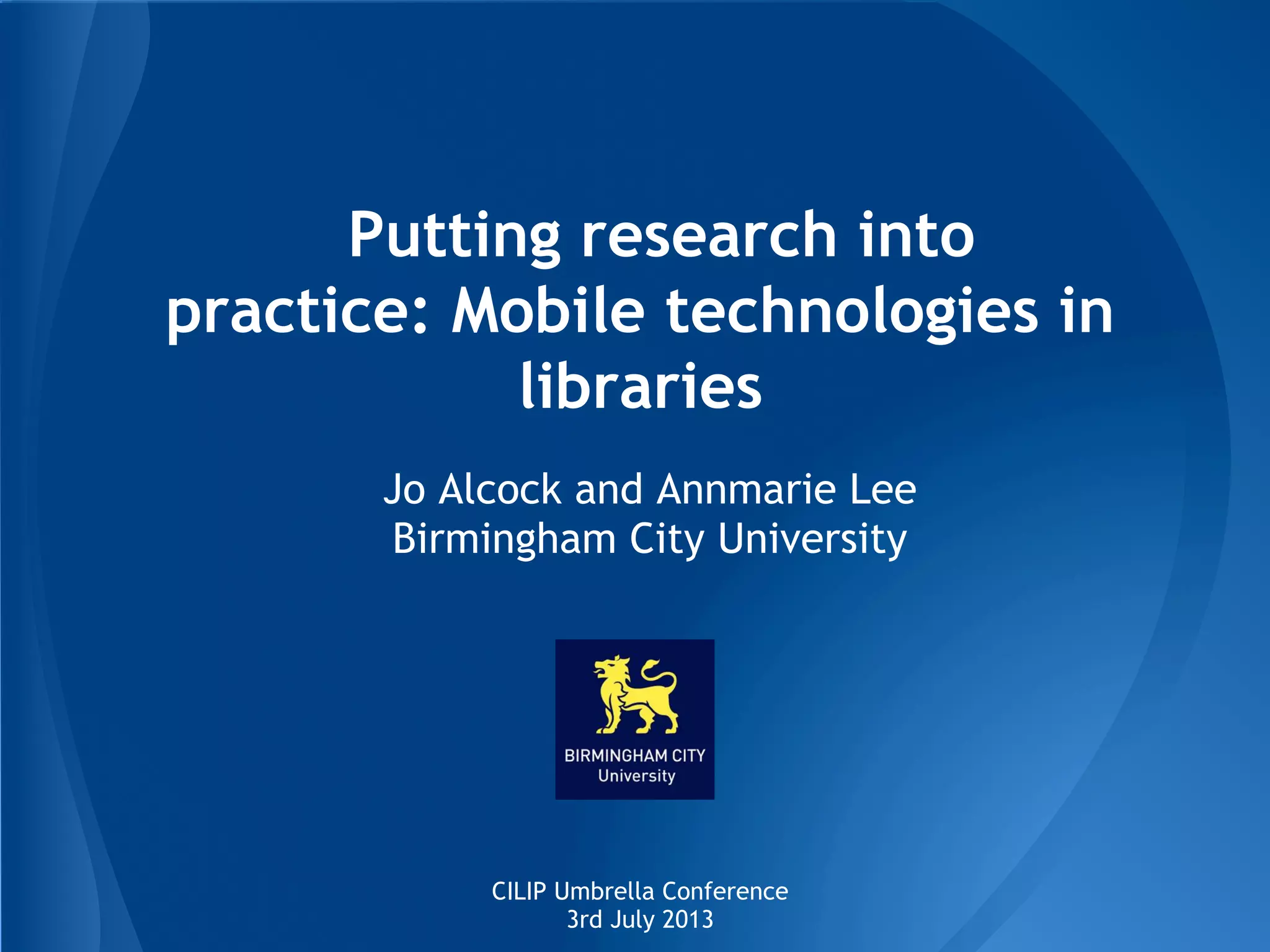 Putting research into practice: Mobile technologies in libraries

Jo Alcock and Annmarie Lee
Birmingham City University

BIRMINGHAM CITY
University

CILIP Umbrella Conference
3rd July 2013